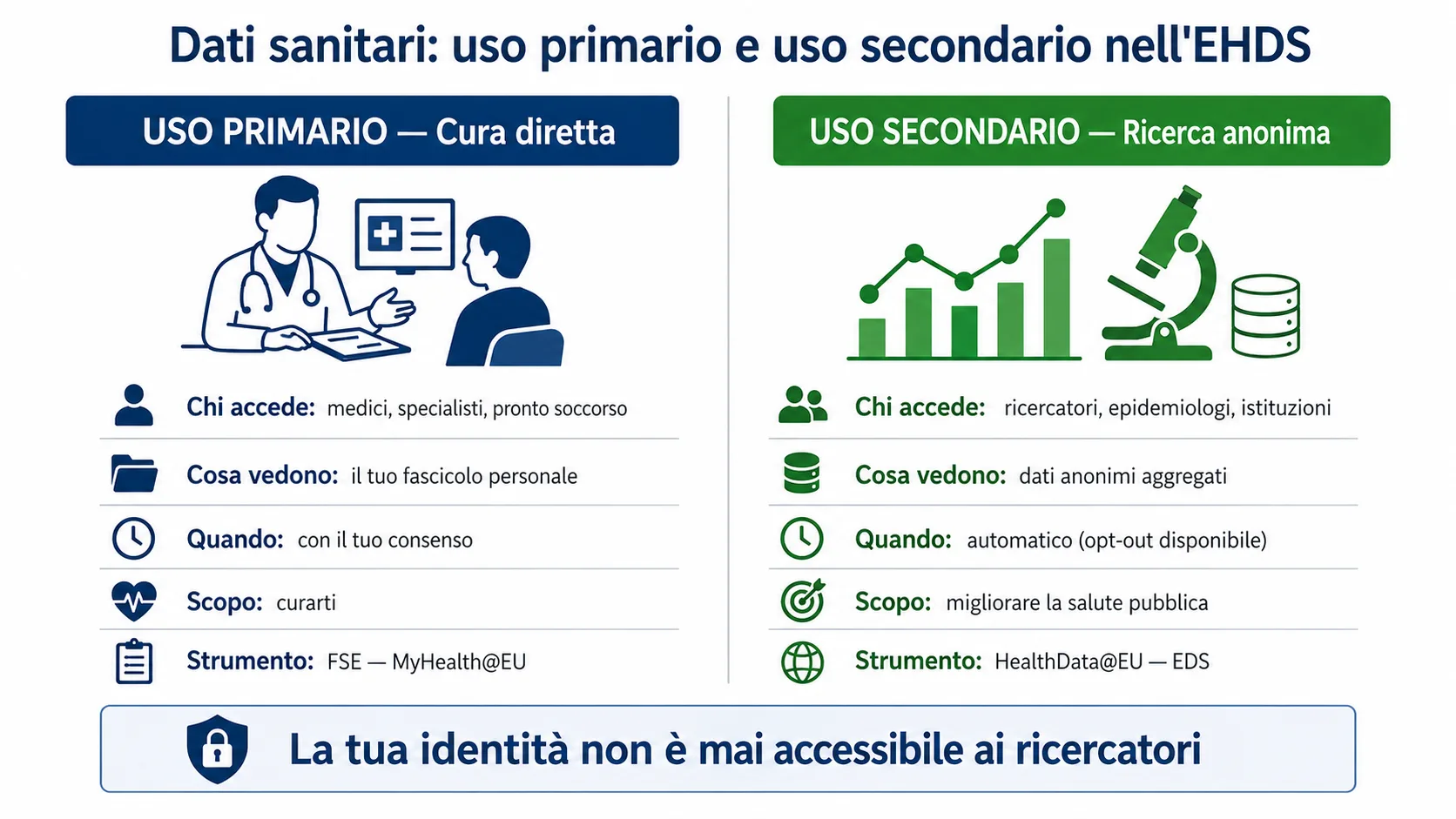 Dati sanitari: uso primario e uso secondario nell'EHDS

USO PRIMARIO — Cura diretta

Chi accede: medici, specialisti, pronto soccorso

Cosa vedono: il tuo fascicolo personale

Quando: con il tuo consenso

Scopo: curarti

Strumento: FSE — MyHealth@EU

USO SECONDARIO — Ricerca anonima

Chi accede: ricercatori, epidemiologi, istituzioni

Cosa vedono: dati anonimi aggregati

Quando: automatico (opt-out disponibile)

Scopo: migliorare la salute pubblica

Strumento: HealthData@EU — EDS

La tua identità non è mai accessibile ai ricercatori